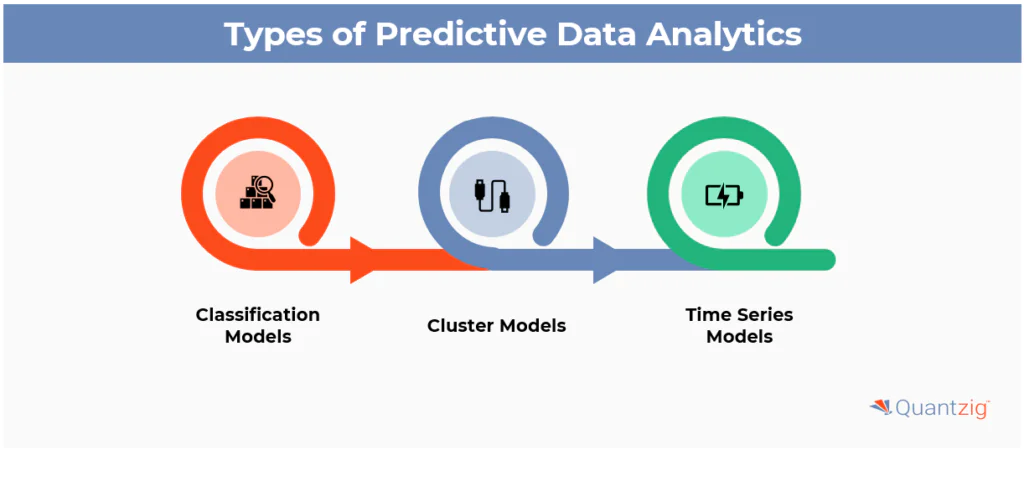 Types of Predictive Data Analytics

Classification Models

Cluster Models

Time Series Models

Quantzig